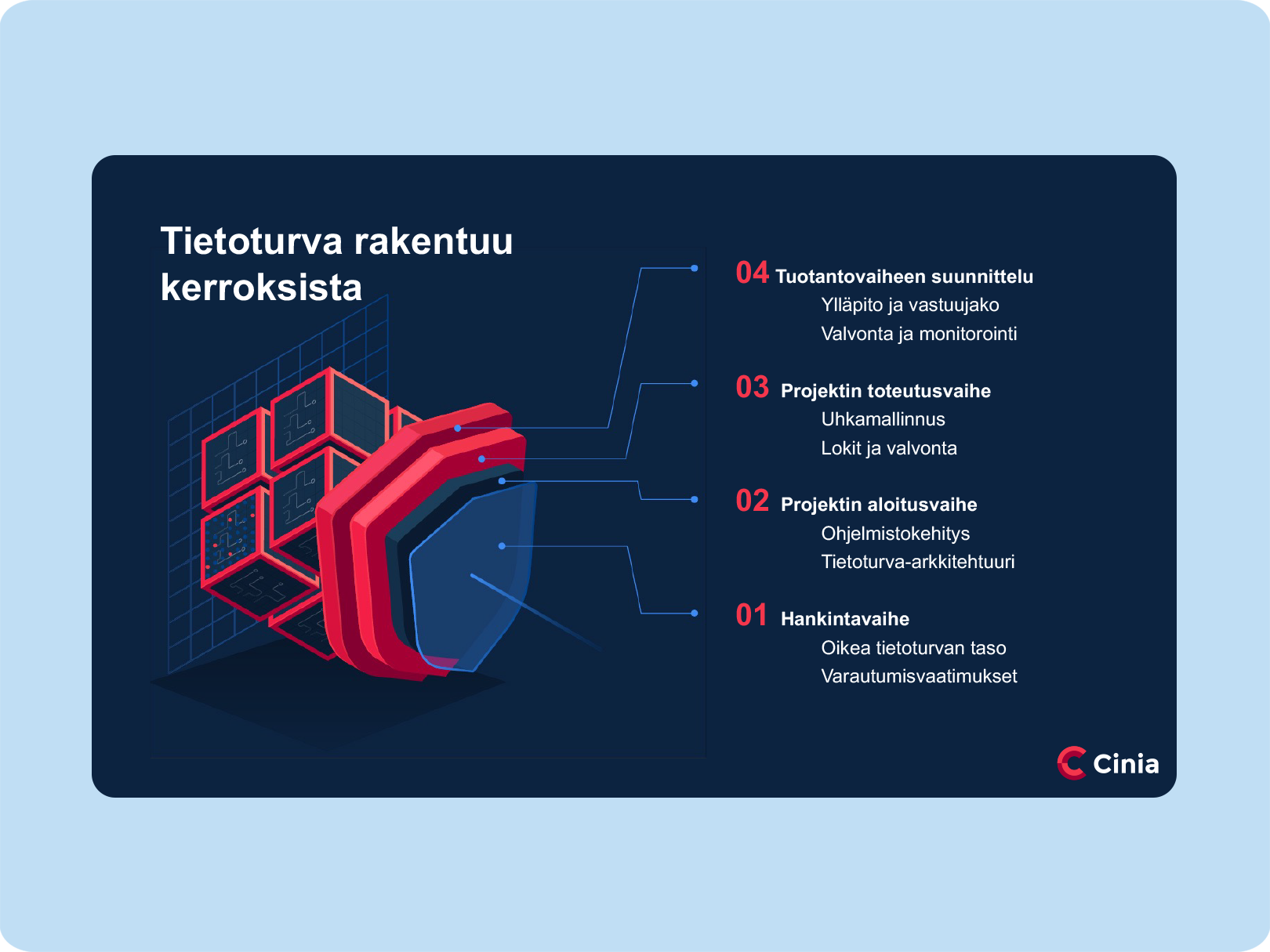 Tietoturva rakentuu kerroksista

04 Tuotantovaiheen suunnittelu
Ylläpito ja vastuujako
Valvonta ja monitorointi

03 Projektin toteutusvaihe
Uhkamallinnus
Lokit ja valvonta

02 Projektin aloitusvaihe
Ohjelmistokehitys
Tietoturva-arkkitehtuuri

01 Hankintavaihe
Oikea tietoturvan taso
Varautumisvaatimukset

Cinia